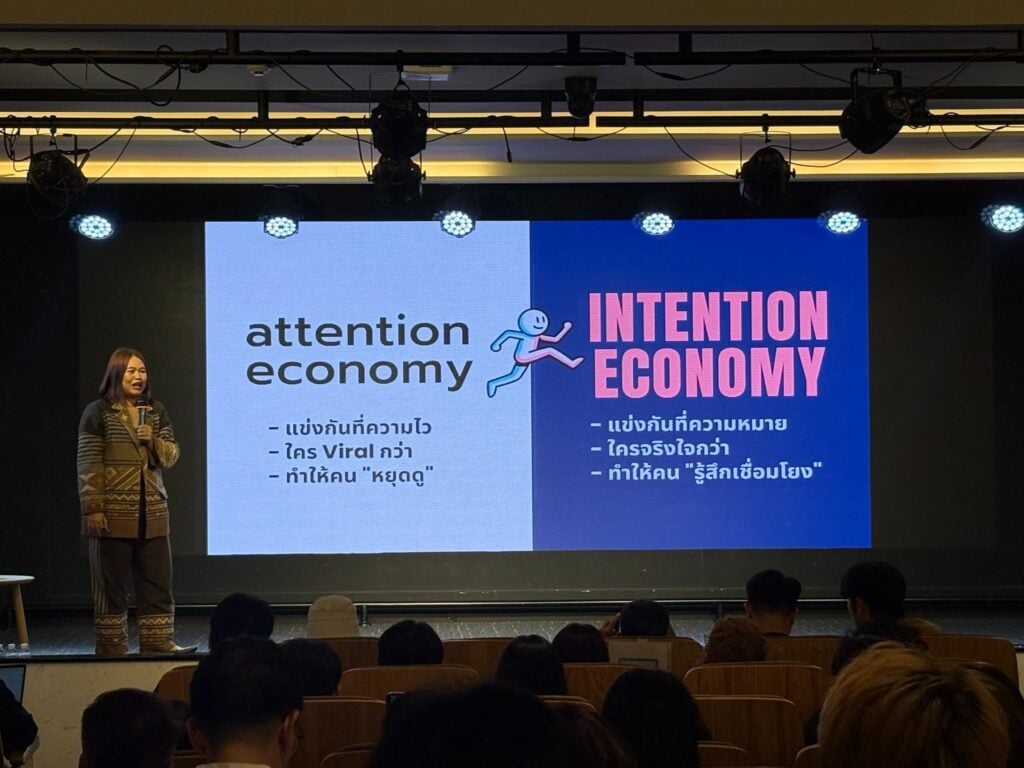 attention economy

- แข่งกันที่ความไว
- ใคร Viral กว่า
- ทำให้คน "หยุดดู"

INTENTION ECONOMY

- แข่งกันที่ความหมาย
- ใครจริงใจกว่า
- ทำให้คน "รู้สึกเชื่อมโยง"